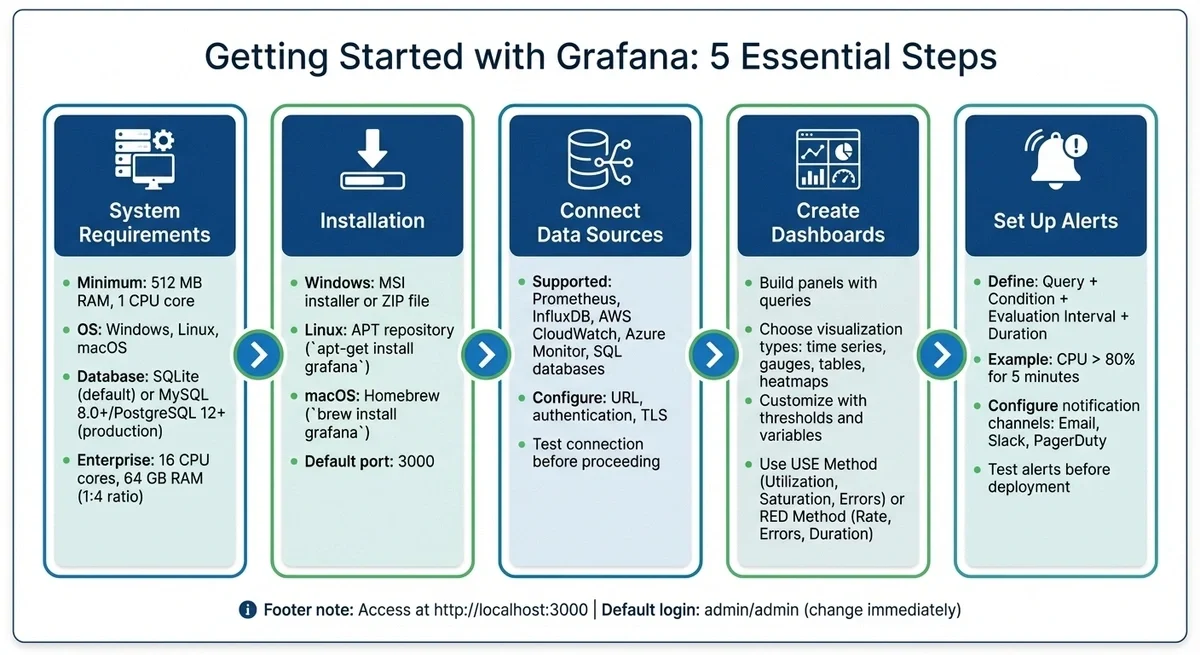 Getting Started with Grafana: 5 Essential Steps

System Requirements

- Minimum: 512 MB RAM, 1 CPU core
- OS: Windows, Linux, macOS
- Database: SQLite (default) or MySQL 8.0+/PostgreSQL 12+ (production)
- Enterprise: 16 CPU cores, 64 GB RAM (1:4 ratio)

Installation

- Windows: MSI installer or ZIP file
- Linux: APT repository (`apt-get install grafana`)
- macOS: Homebrew (`brew install grafana`)
- Default port: 3000

Connect Data Sources

- Supported: Prometheus, InfluxDB, AWS CloudWatch, Azure Monitor, SQL databases
- Configure: URL, authentication, TLS
- Test connection before proceeding

Create Dashboards

- Build panels with queries
- Choose visualization types: time series, gauges, tables, heatmaps
- Customize with thresholds and variables
- Use USE Method (Utilization, Saturation, Errors) or RED Method (Rate, Errors, Duration)

Set Up Alerts

- Define: Query + Condition + Evaluation Interval + Duration
- Example: CPU > 80% for 5 minutes
- Configure notification channels: Email, Slack, PagerDuty
- Test alerts before deployment

Footer note: Access at http://localhost:3000 | Default login: admin/admin (change immediately)